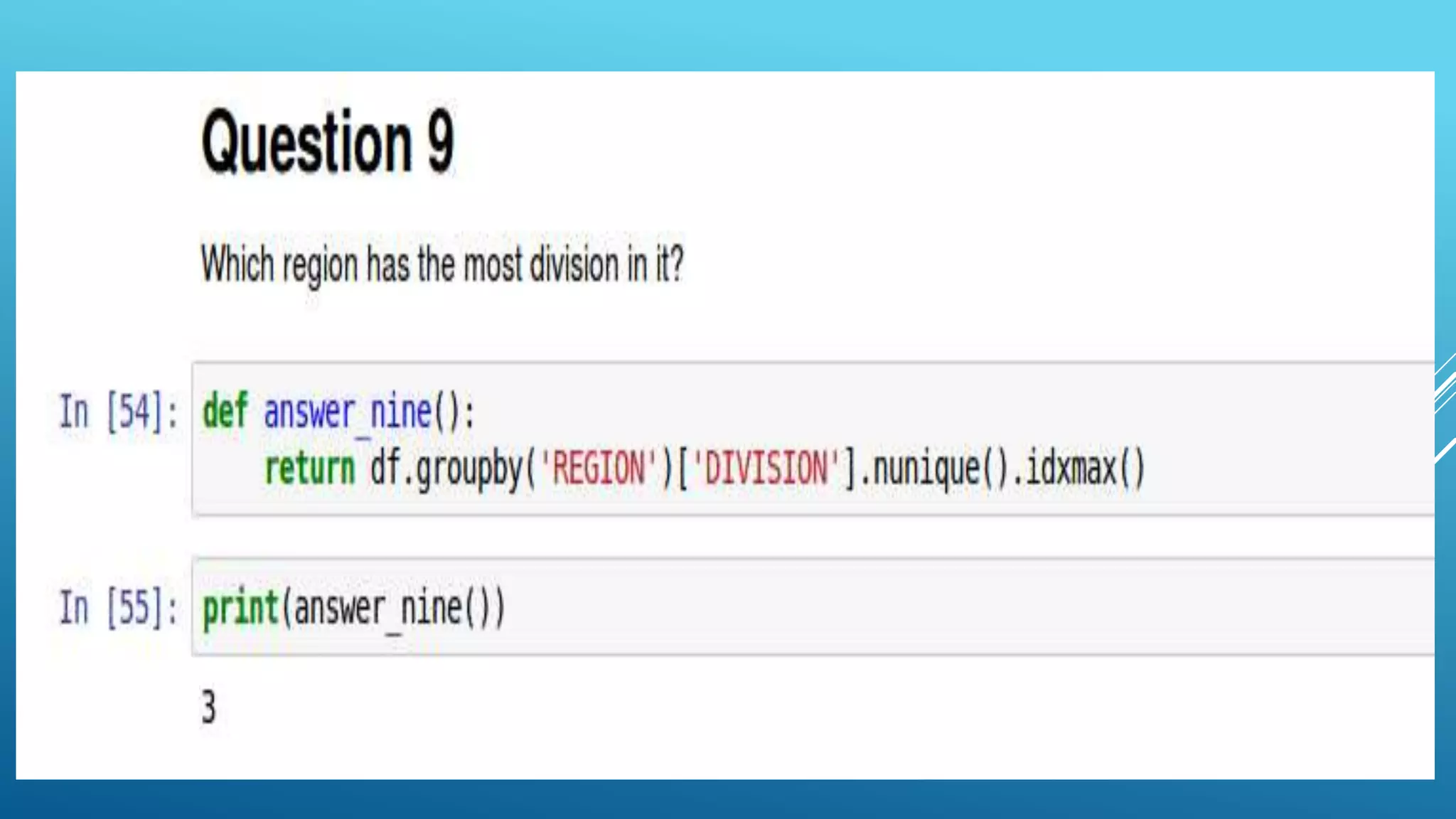 Question 9

Which region has the most division in it?

In [54]: def answer_nine():
    return df.groupby('REGION')['DIVISION'].nunique().idxmax()

In [55]: print(answer_nine())

3